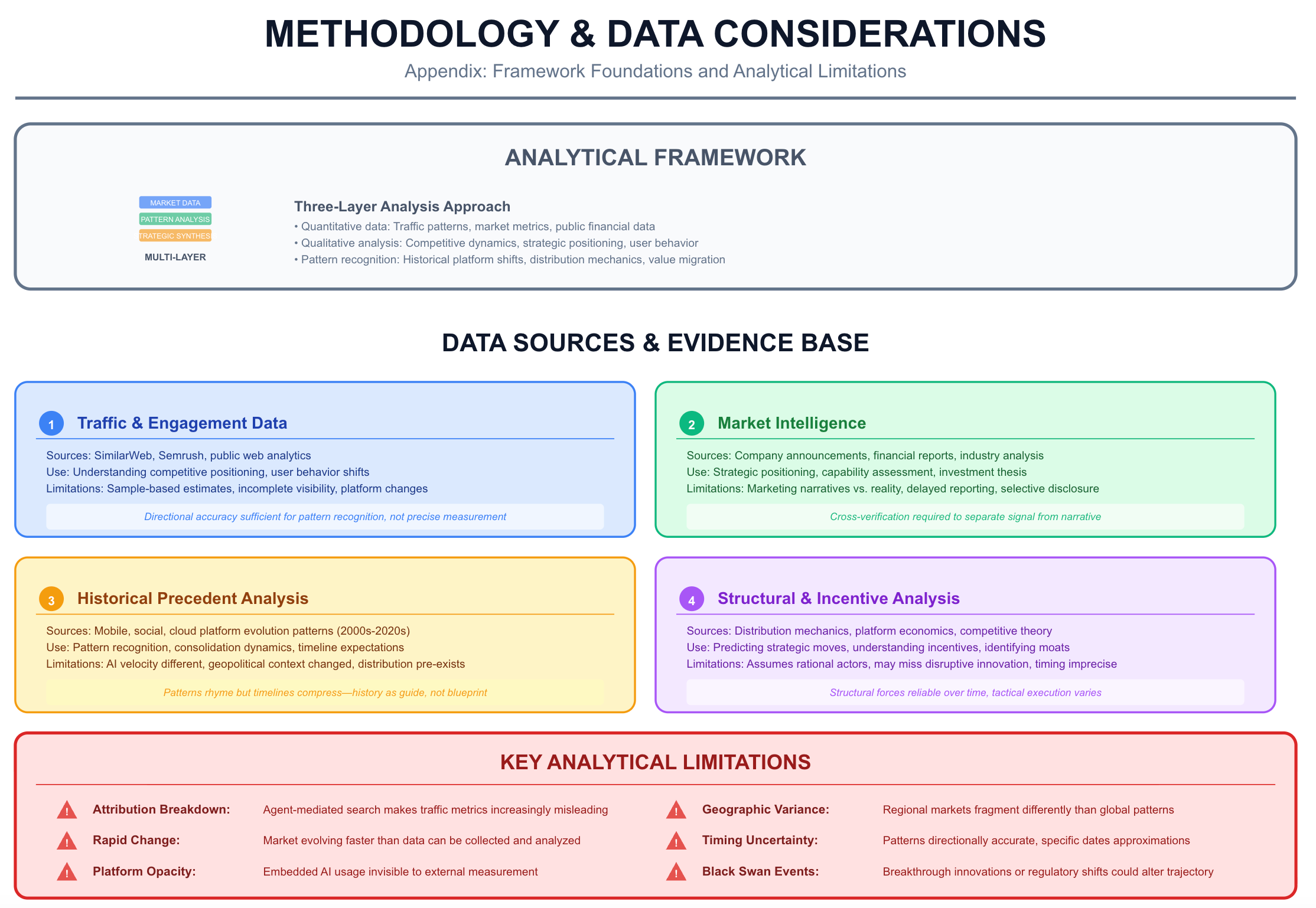 METHODOLOGY & DATA CONSIDERATIONS

Appendix: Framework Foundations and Analytical Limitations

ANALYTICAL FRAMEWORK

MARKET DATA
PATTERN ANALYSIS
TRATEGIC SYNTHES
MULTI-LAYER

Three-Layer Analysis Approach
• Quantitative data: Traffic patterns, market metrics, public financial data
• Qualitative analysis: Competitive dynamics, strategic positioning, user behavior
• Pattern recognition: Historical platform shifts, distribution mechanics, value migration

DATA SOURCES & EVIDENCE BASE

1 Traffic & Engagement Data
Sources: SimilarWeb, Semrush, public web analytics
Use: Understanding competitive positioning, user behavior shifts
Limitations: Sample-based estimates, incomplete visibility, platform changes
Directional accuracy sufficient for pattern recognition, not precise measurement

2 Market Intelligence
Sources: Company announcements, financial reports, industry analysis
Use: Strategic positioning, capability assessment, investment thesis
Limitations: Marketing narratives vs. reality, delayed reporting, selective disclosure
Cross-verification required to separate signal from narrative

3 Historical Precedent Analysis
Sources: Mobile, social, cloud platform evolution patterns (2000s-2020s)
Use: Pattern recognition, consolidation dynamics, timeline expectations
Limitations: AI velocity different, geopolitical context changed, distribution pre-exists
Patterns rhyme but timelines compress—history as guide, not blueprint

4 Structural & Incentive Analysis
Sources: Distribution mechanics, platform economics, competitive theory
Use: Predicting strategic moves, understanding incentives, identifying moats
Limitations: Assumes rational actors, may miss disruptive innovation, timing imprecise
Structural forces reliable over time, tactical execution varies

KEY ANALYTICAL LIMITATIONS

! Attribution Breakdown: Agent-mediated search makes traffic metrics increasingly misleading
! Rapid Change: Market evolving faster than data can be collected and analyzed
! Platform Opacity: Embedded AI usage invisible to external measurement
! Geographic Variance: Regional markets fragment differently than global patterns
! Timing Uncertainty: Patterns directionally accurate, specific dates approximations
! Black Swan Events: Breakthrough innovations or regulatory shifts could alter trajectory